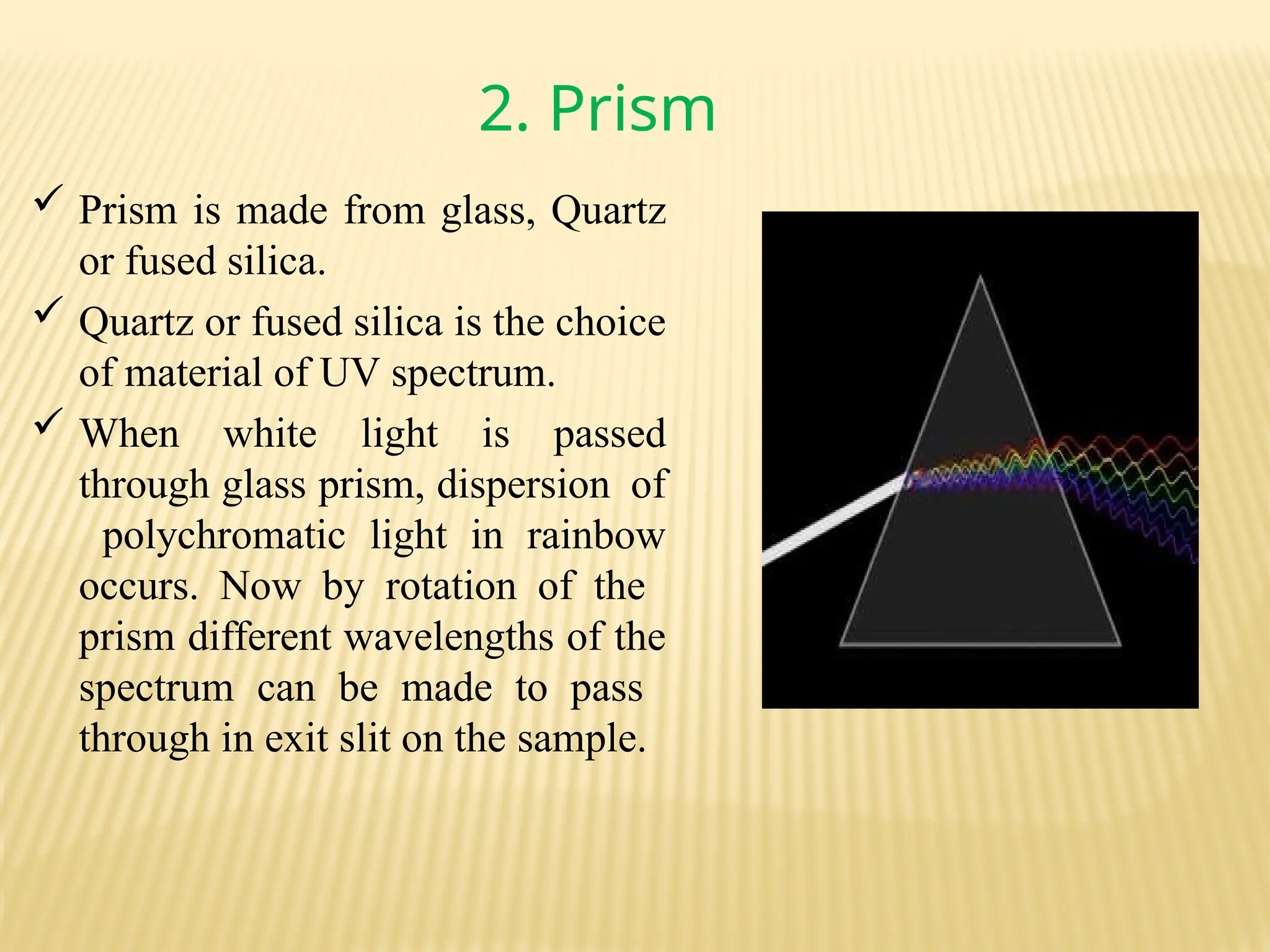 2. Prism

✓ Prism is made from glass, Quartz or fused silica.

✓ Quartz or fused silica is the choice of material of UV spectrum.

✓ When white light is passed through glass prism, dispersion of polychromatic light in rainbow occurs. Now by rotation of the prism different wavelengths of the spectrum can be made to pass through in exit slit on the sample.